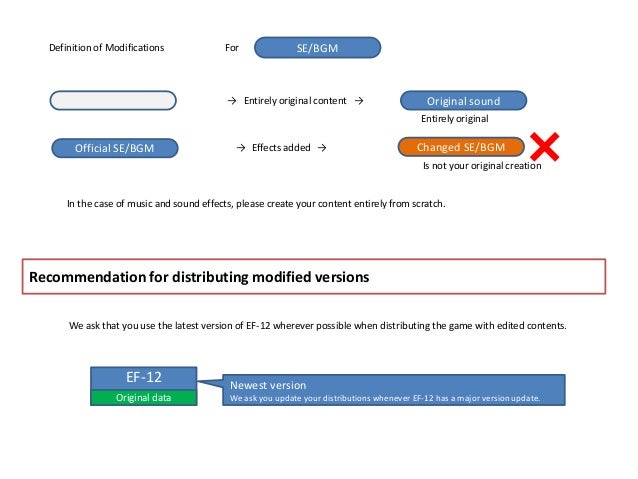 Definition of Modifications

For SE/BGM

→ Entirely original content →

Original sound
Entirely original

Official SE/BGM

→ Effects added →

Changed SE/BGM
Is not your original creation

In the case of music and sound effects, please create your content entirely from scratch.

Recommendation for distributing modified versions

We ask that you use the latest version of EF-12 wherever possible when distributing the game with edited contents.

EF-12
Original data

Newest version
We ask you update your distributions whenever EF-12 has a major version update.